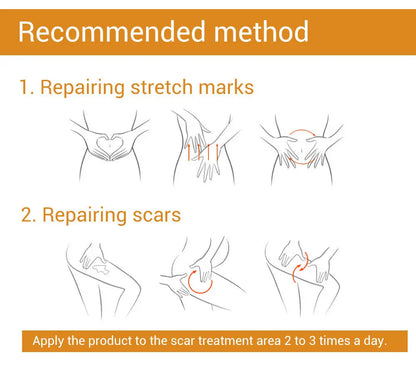 Recommended method

1. Repairing stretch marks

2. Repairing scars

Apply the product to the scar treatment area 2 to 3 times a day.